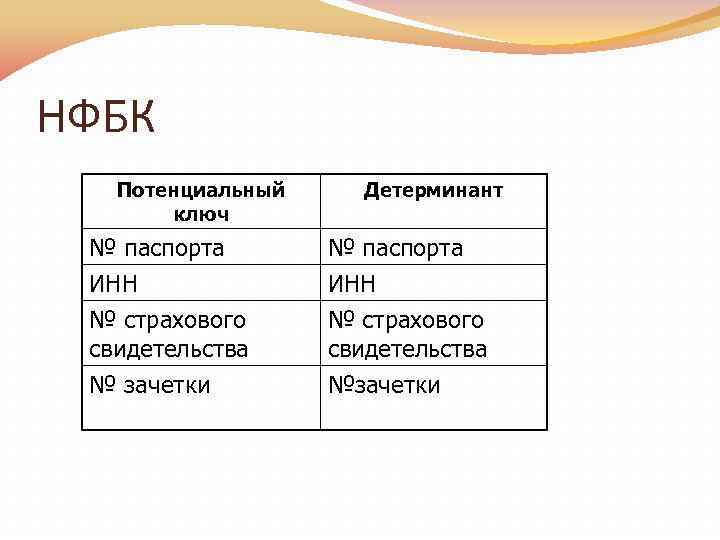 НФБК

| Потенциальный ключ | Детерминант |
|---|---|
| № паспорта | № паспорта |
| ИНН | ИНН |
| № страхового свидетельства | № страхового свидетельства |
| № зачетки | №зачетки |